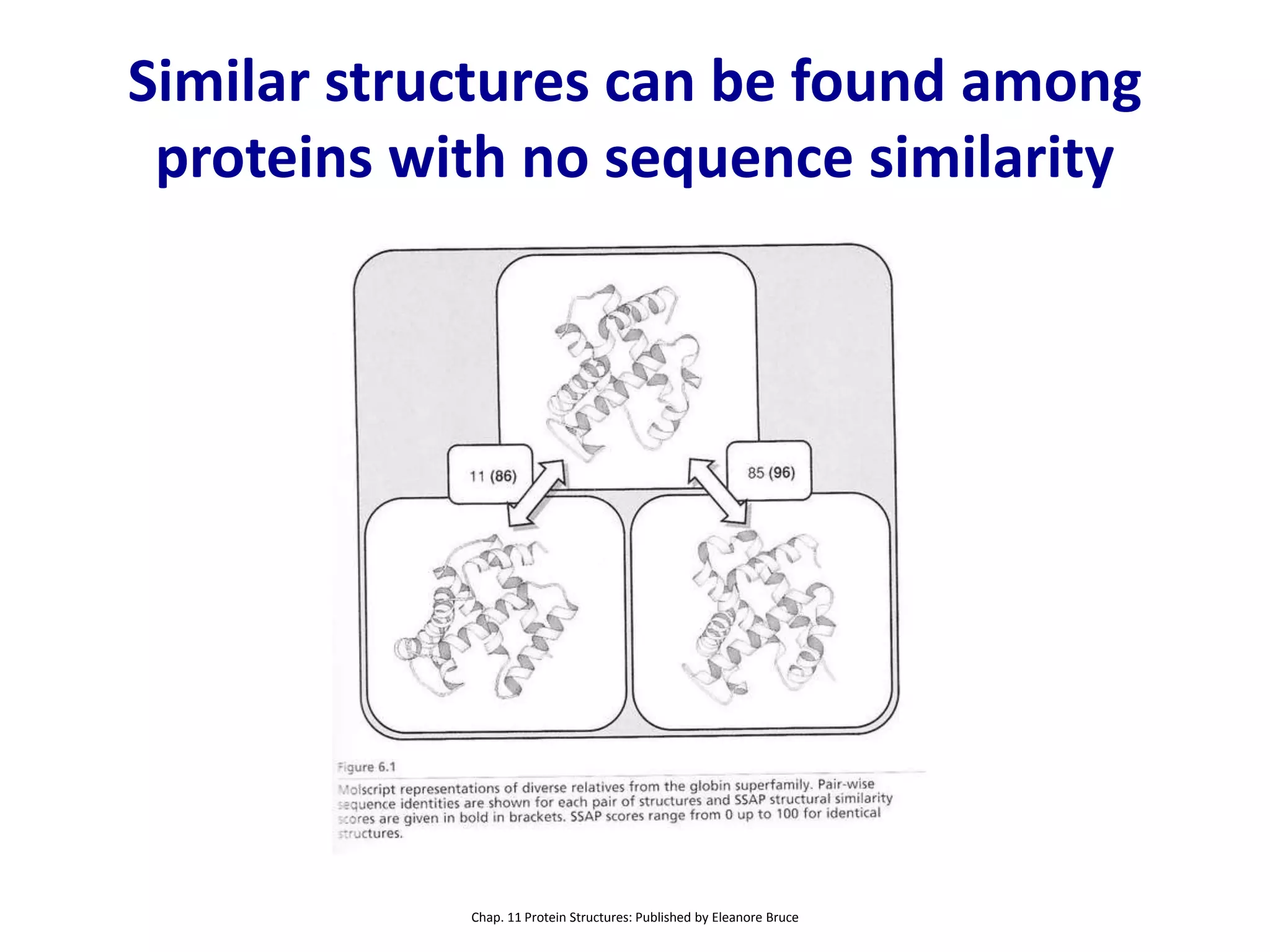 Similar structures can be found among proteins with no sequence similarity

11 (86)

85 (96)

Figure 6.1

Molscript representations of diverse relatives from the globin superfamily. Pair-wise sequence identities are shown for each pair of structures and SSAP structural similarity scores are given in bold in brackets. SSAP scores range from 0 up to 100 for identical structures.

Chap. 11 Protein Structures: Published by Eleanore Bruce